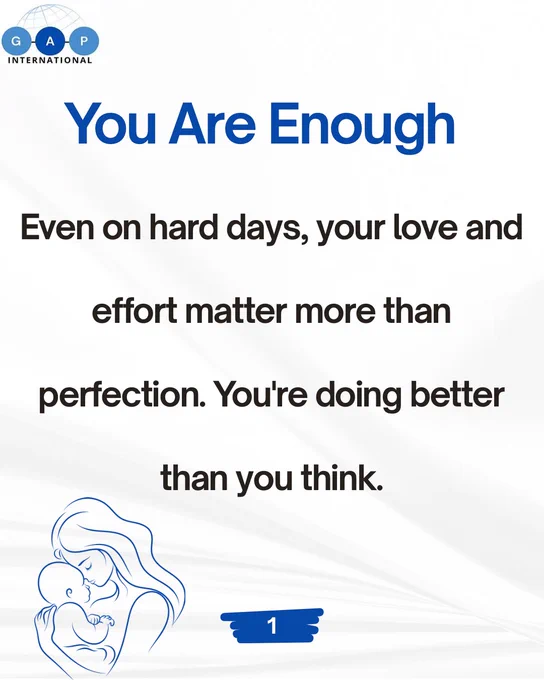 G A P
INTERNATIONAL

You Are Enough

Even on hard days, your love and effort matter more than perfection. You're doing better than you think.

1